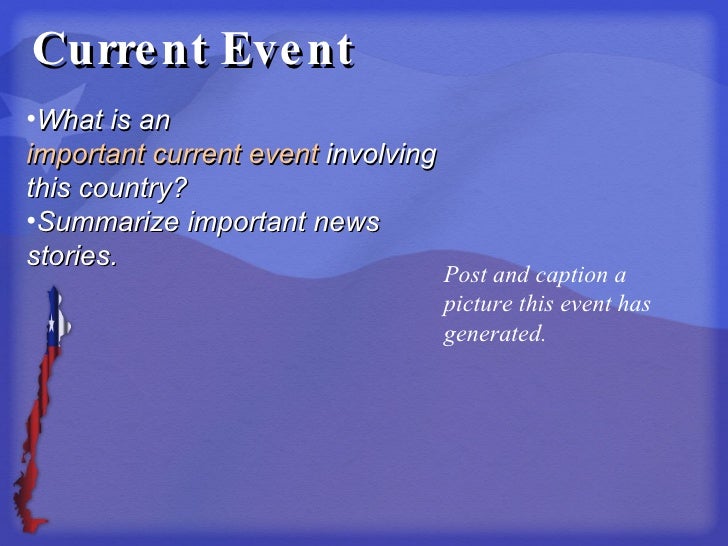 Current Event

•What is an important current event involving this country?
•Summarize important news stories.

Post and caption a picture this event has generated.